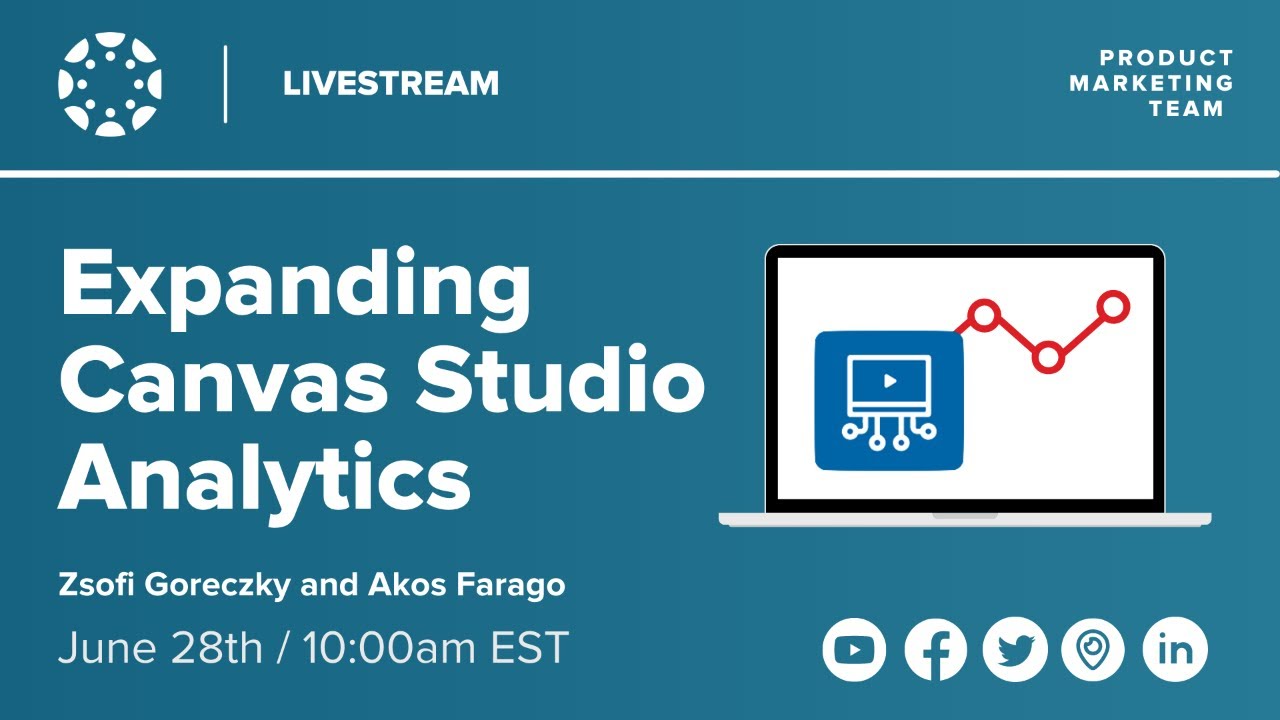 LIVESTREAM

PRODUCT MARKETING TEAM

Expanding Canvas Studio Analytics

Zsofi Goreczky and Akos Farago

June 28th / 10:00am EST

in